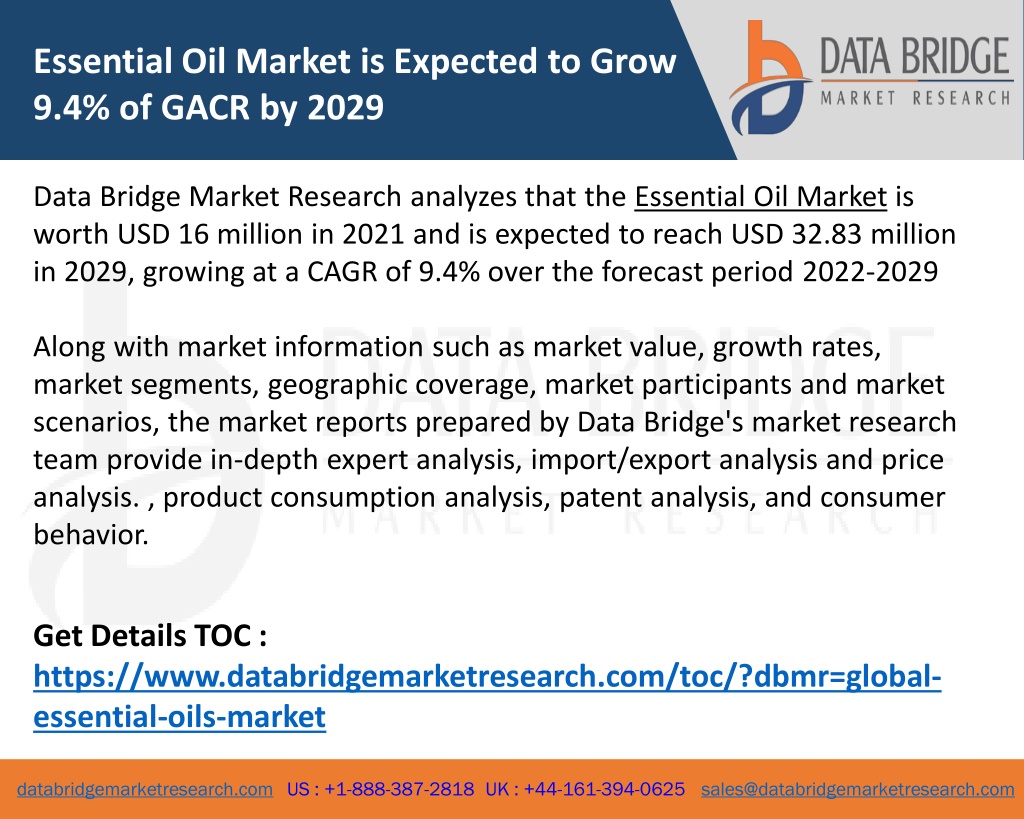 Essential Oil Market is Expected to Grow 9.4% of GACR by 2029

DATA BRIDGE
MARKET RESEARCH

Data Bridge Market Research analyzes that the Essential Oil Market is worth USD 16 million in 2021 and is expected to reach USD 32.83 million in 2029, growing at a CAGR of 9.4% over the forecast period 2022-2029

Along with market information such as market value, growth rates, market segments, geographic coverage, market participants and market scenarios, the market reports prepared by Data Bridge's market research team provide in-depth expert analysis, import/export analysis and price analysis. , product consumption analysis, patent analysis, and consumer behavior.

Get Details TOC :
https://www.databridgemarketresearch.com/toc/?dbmr=global-essential-oils-market

databridgemarketresearch.com US : +1-888-387-2818 UK : +44-161-394-0625 sales@databridgemarketresearch.com